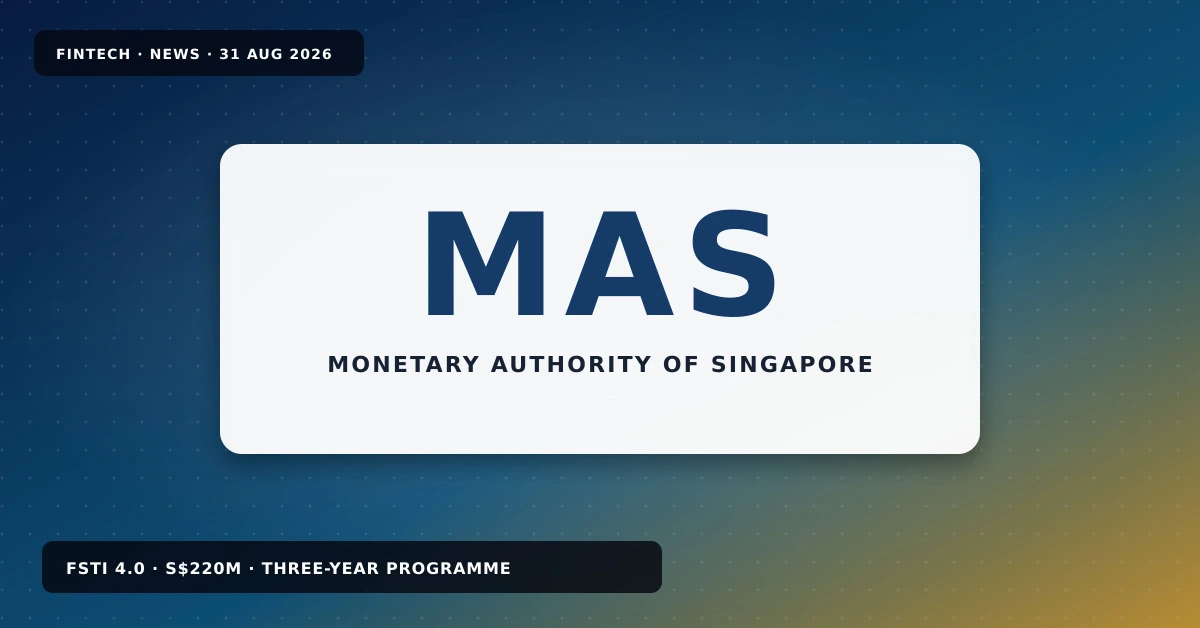 FINTECH · NEWS · 31 AUG 2026

MAS

MONETARY AUTHORITY OF SINGAPORE

FSTI 4.0 · S$220M · THREE-YEAR PROGRAMME